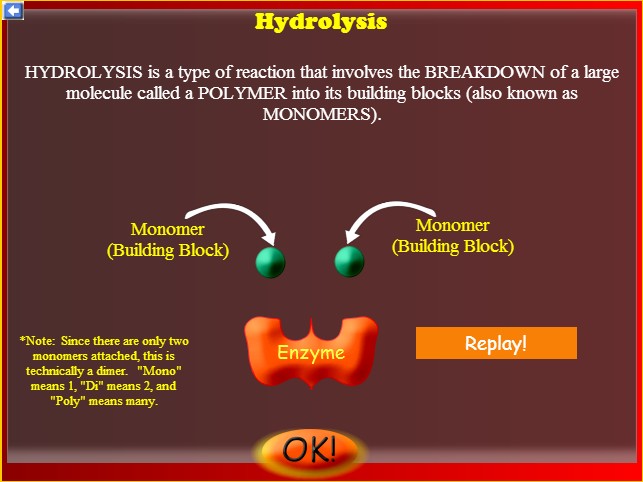 Hydrolysis

HYDROLYSIS is a type of reaction that involves the BREAKDOWN of a large molecule called a POLYMER into its building blocks (also known as MONOMERS).

Monomer (Building Block)

Monomer (Building Block)

*Note: Since there are only two monomers attached, this is technically a dimer. "Mono" means 1, "Di" means 2, and "Poly" means many.

Enzyme

Replay!

OK!